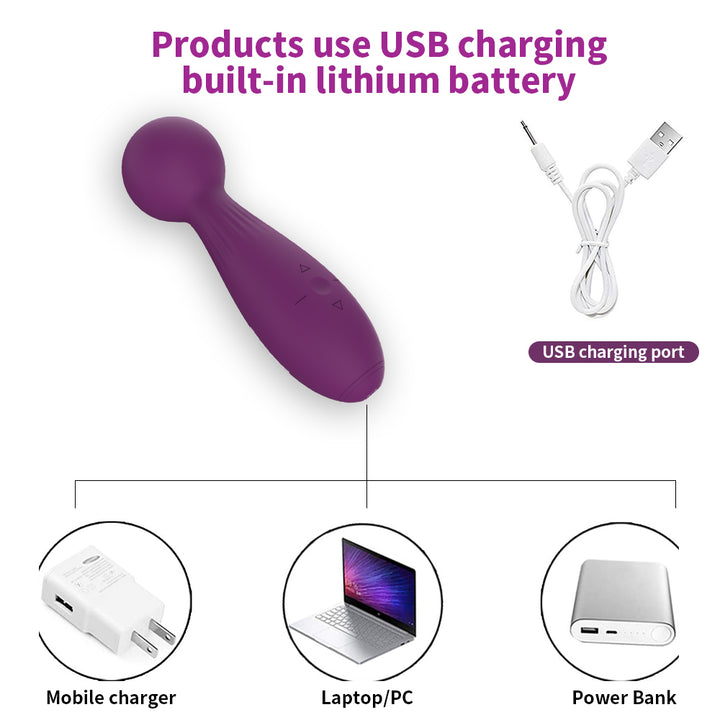 Products use USB charging built-in lithium battery

USB charging port

Mobile charger

Laptop/PC

Power Bank